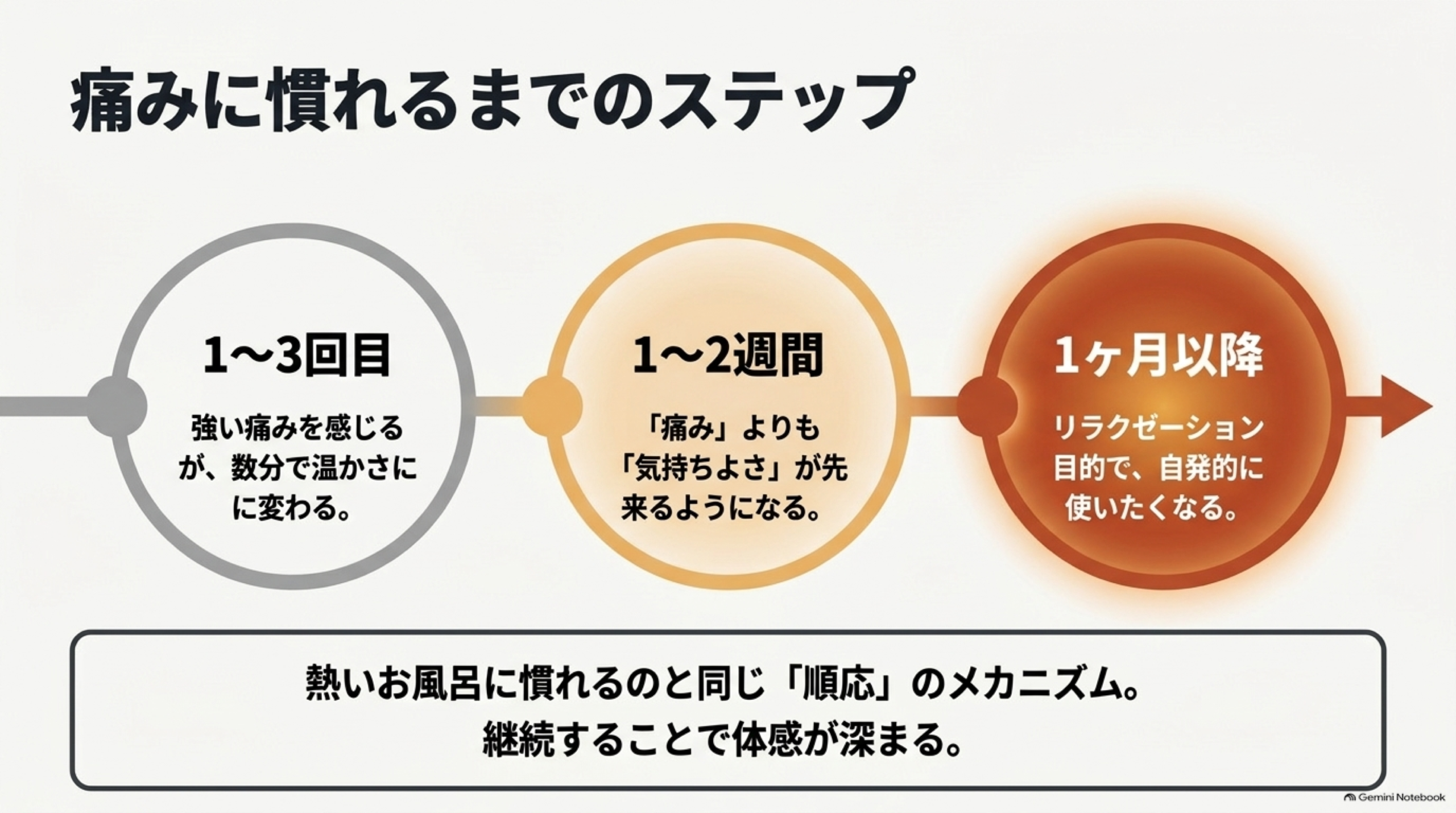 痛みに慣れるまでのステップ

1〜3回目

強い痛みを感じるが、数分で温かさにに変わる。

1〜2週間

「痛み」よりも「気持ちよさ」が先来るようになる。

1ヶ月以降

リラクゼーション目的で、自発的に使いたくなる。

熱いお風呂に慣れるのと同じ「順応」のメカニズム。
継続することで体感が深まる。

Gemini Notebook